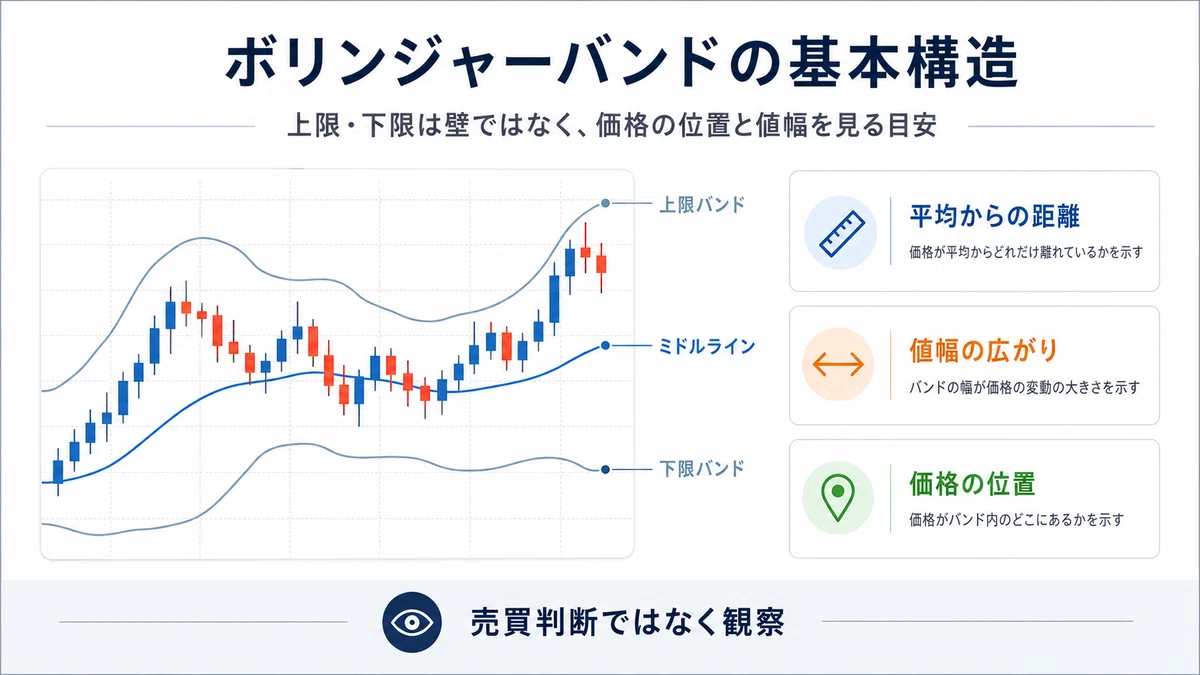 ボリンジャーバンドの基本構造

上限・下限は壁ではなく、価格の位置と値幅を見る目安

上限バンド

ミドルライン

下限バンド

平均からの距離
価格が平均からどれだけ離れているかを示す

値幅の広がり
バンドの幅が価格の変動の大きさを示す

価格の位置
価格がバンド内のどこにあるかを示す

売買判断ではなく観察